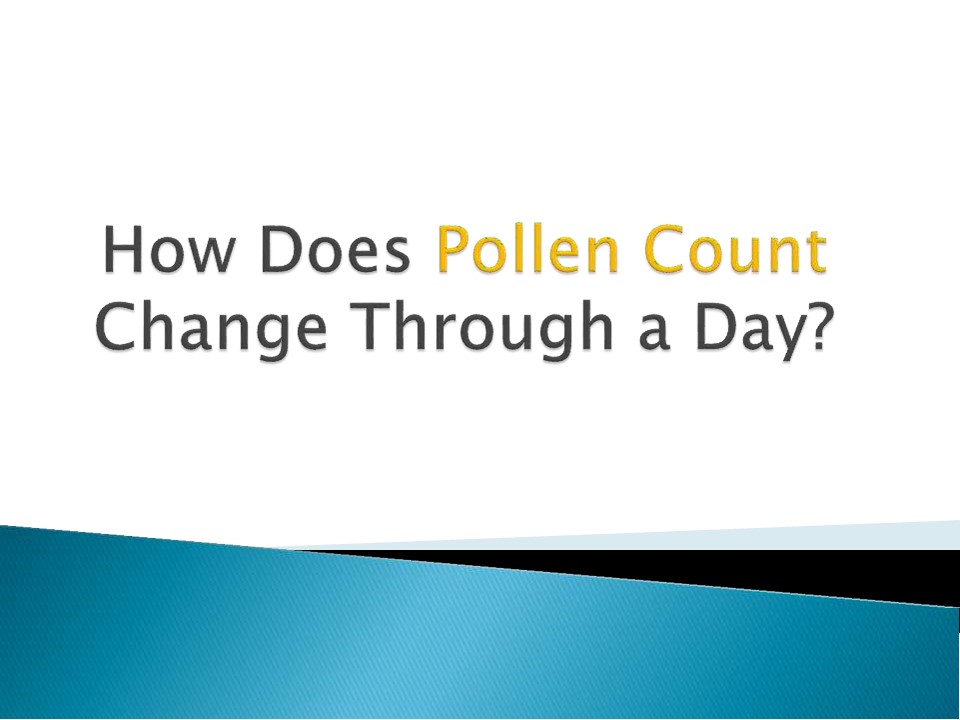 How Does Pollen Count Change Through a Day?